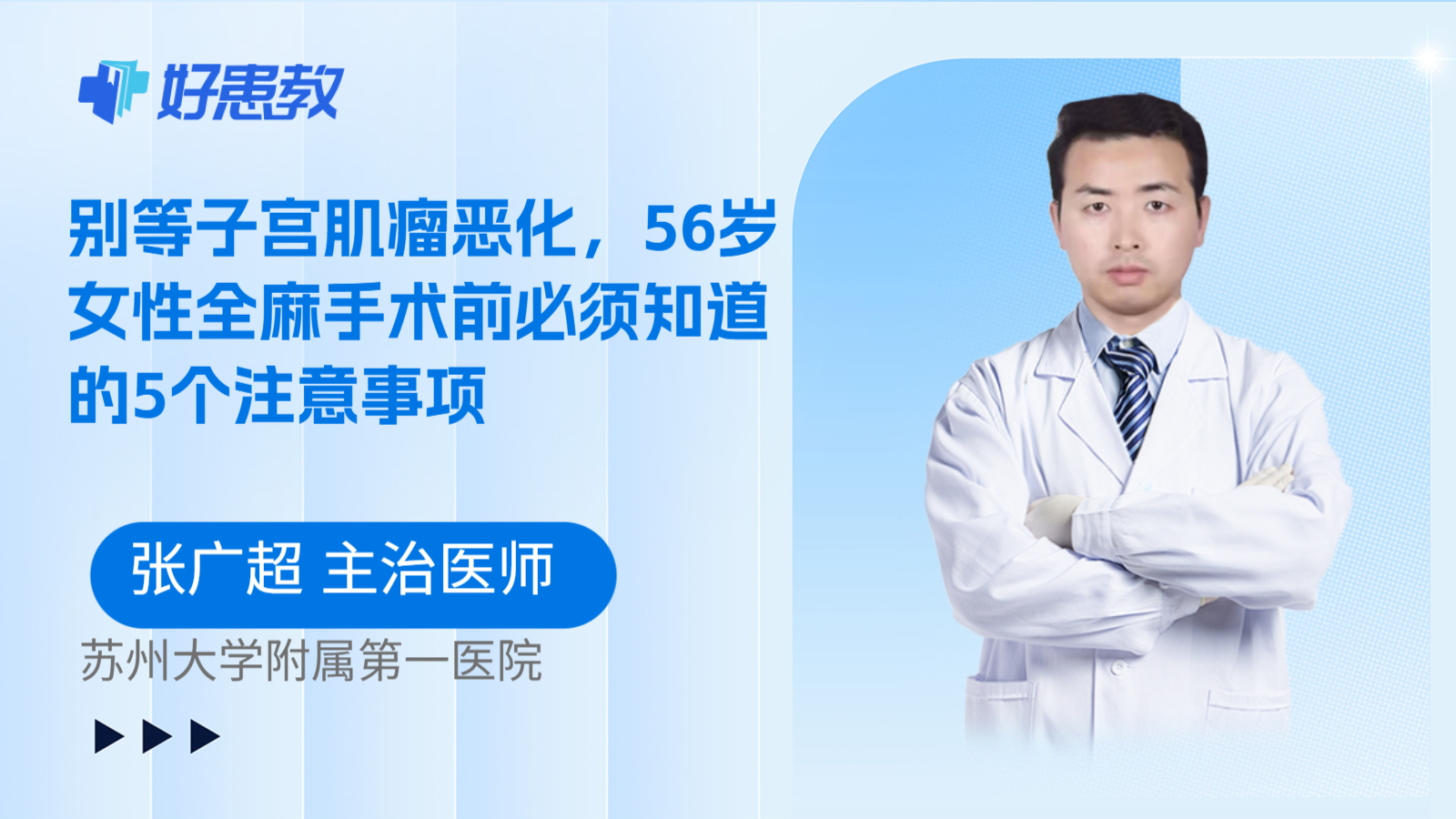 好患教

别等子宫肌瘤恶化，56岁女性全麻手术前必须知道的5个注意事项

张广超 主治医师

苏州大学附属第一医院